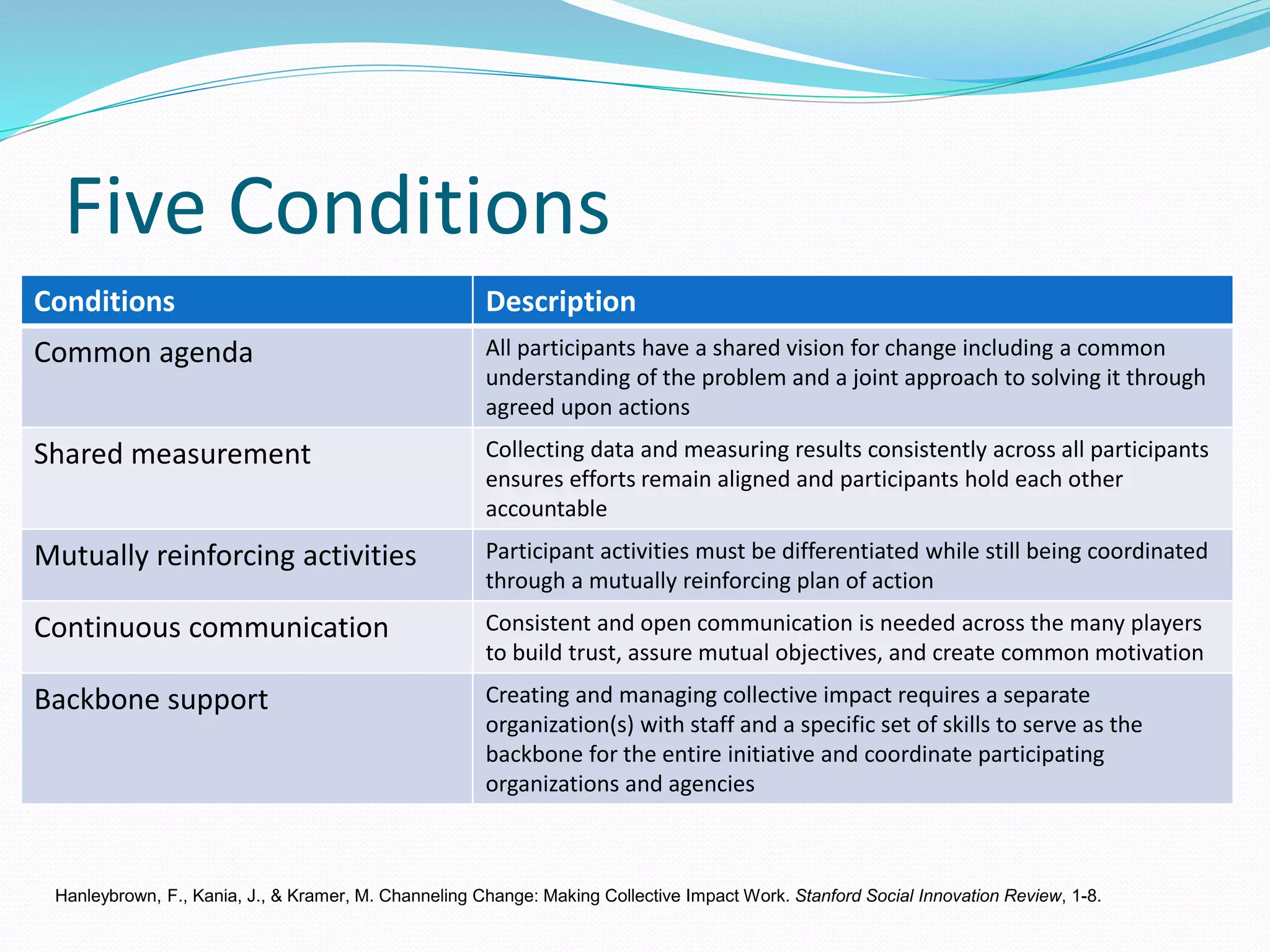 Five Conditions

| Conditions | Description |
|---|---|
| Common agenda | All participants have a shared vision for change including a common understanding of the problem and a joint approach to solving it through agreed upon actions |
| Shared measurement | Collecting data and measuring results consistently across all participants ensures efforts remain aligned and participants hold each other accountable |
| Mutually reinforcing activities | Participant activities must be differentiated while still being coordinated through a mutually reinforcing plan of action |
| Continuous communication | Consistent and open communication is needed across the many players to build trust, assure mutual objectives, and create common motivation |
| Backbone support | Creating and managing collective impact requires a separate organization(s) with staff and a specific set of skills to serve as the backbone for the entire initiative and coordinate participating organizations and agencies |

Hanleybrown, F., Kania, J., & Kramer, M. Channeling Change: Making Collective Impact Work. Stanford Social Innovation Review, 1-8.